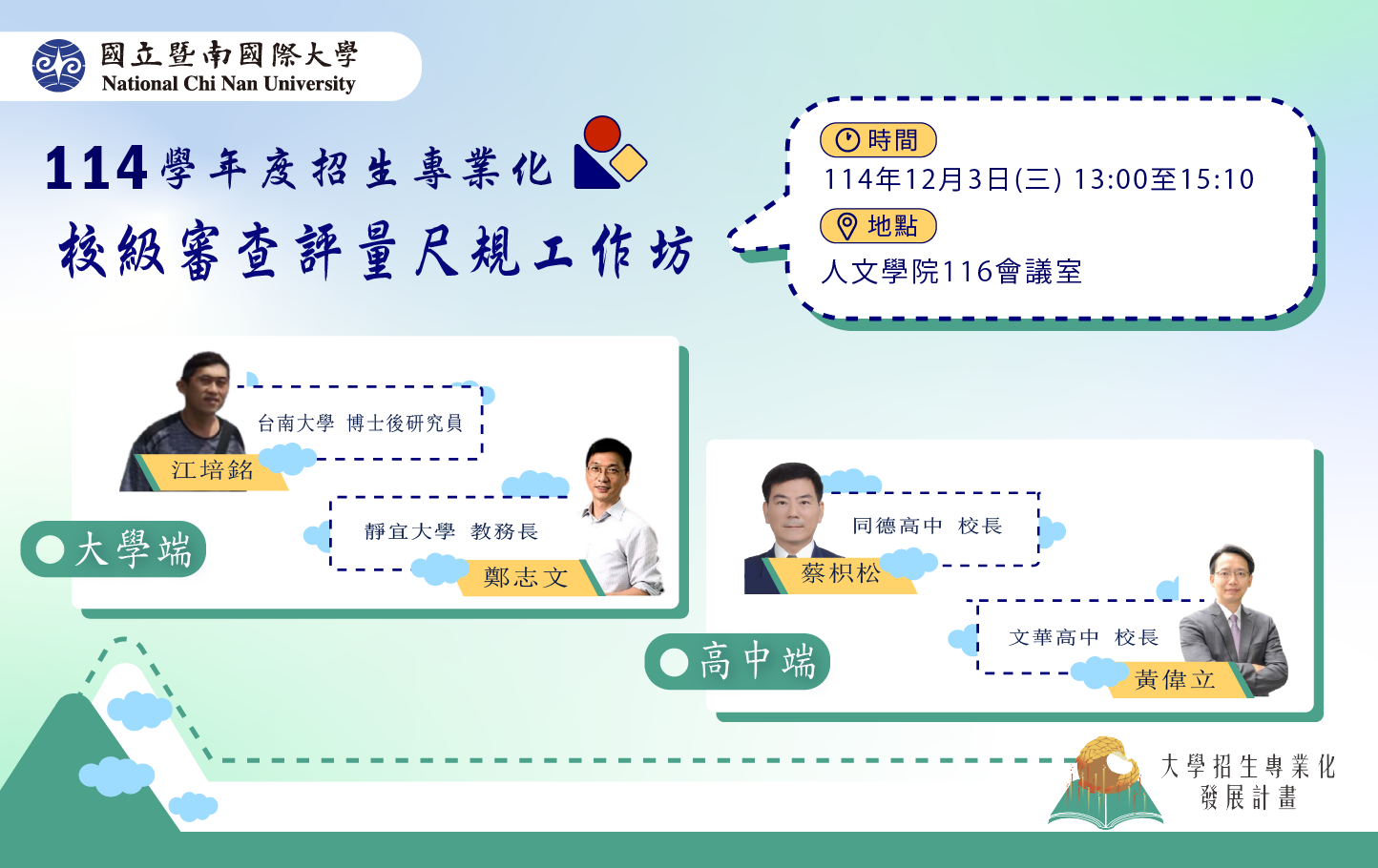 國立暨南國際大學
National Chi Nan University

114學年度招生專業化
校級審查評量尺規工作坊

時間
114年12月3日(三) 13:00至15:10
地點
人文學院116會議室

台南大學 博士後研究員
江培銘

靜宜大學 教務長
鄭志文

大學端

同德高中 校長
蔡枳松

文華高中 校長
黃偉立

高中端

大學招生專業化
發展計畫